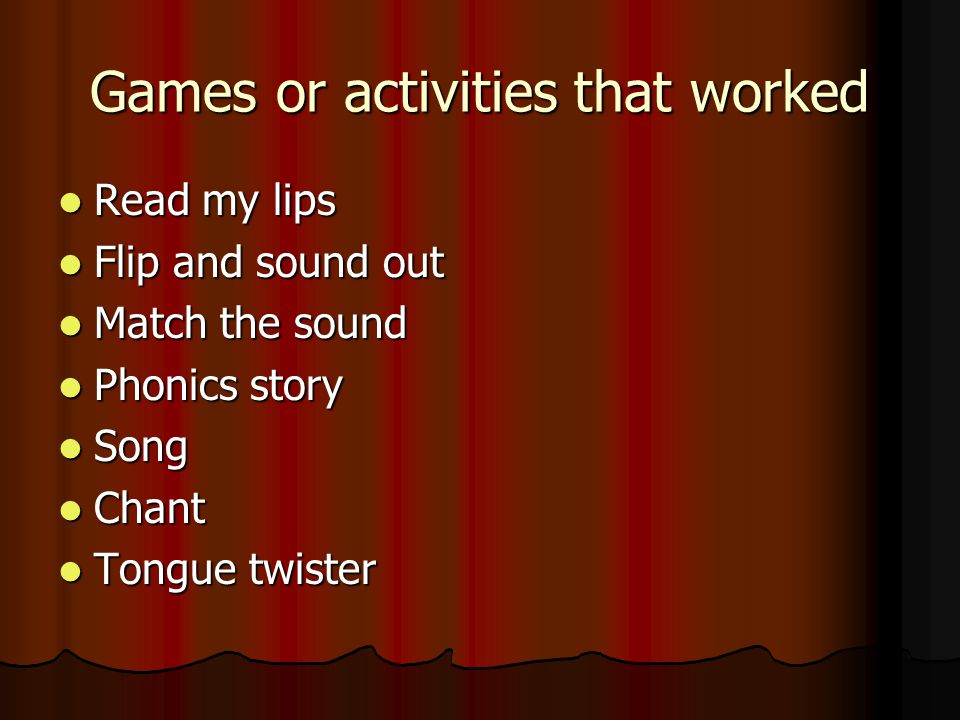 Games or activities that worked

- Read my lips
- Flip and sound out
- Match the sound
- Phonics story
- Song
- Chant
- Tongue twister